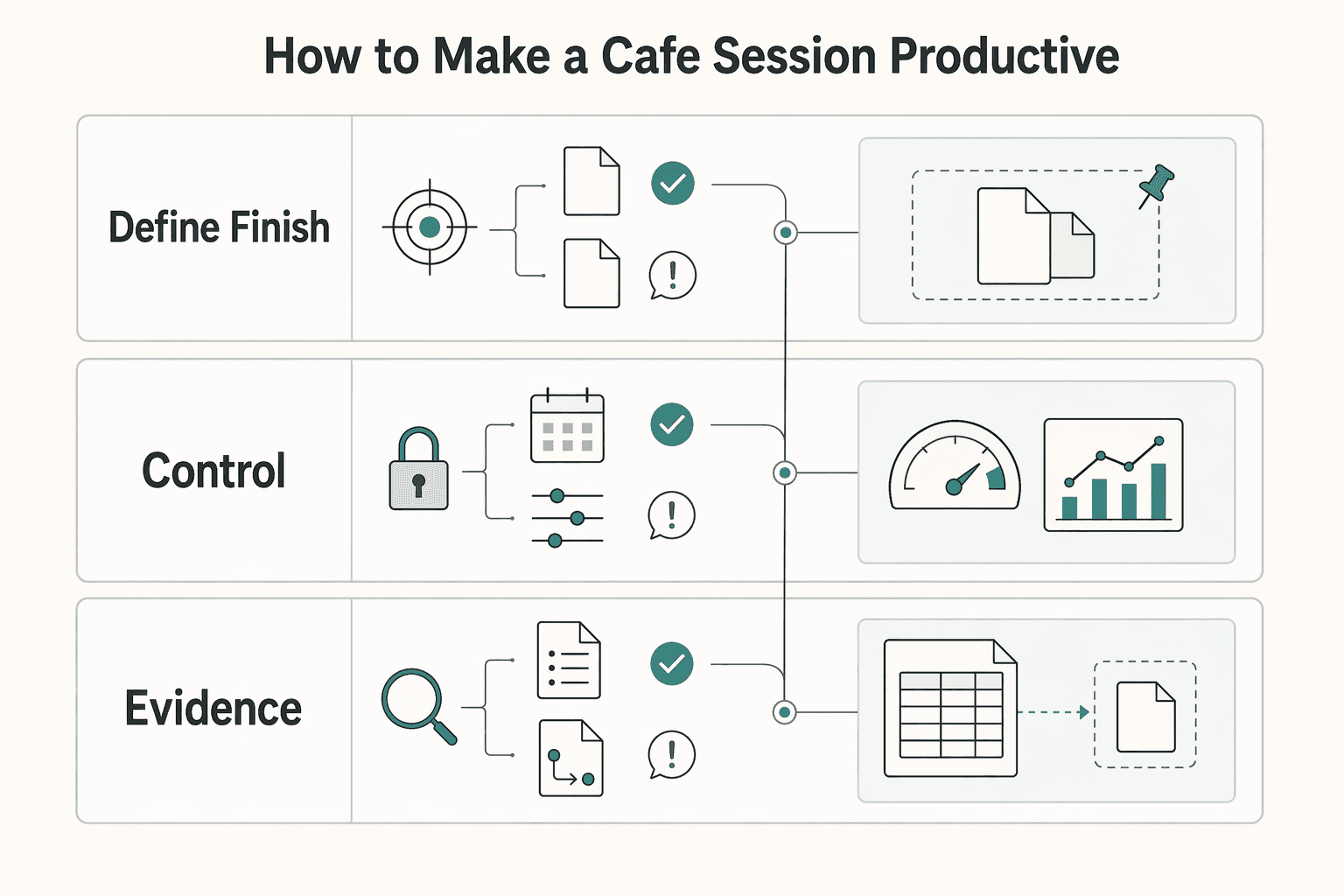 How to Make a Cafe Session Productive

Define Finish

Control

Evidence